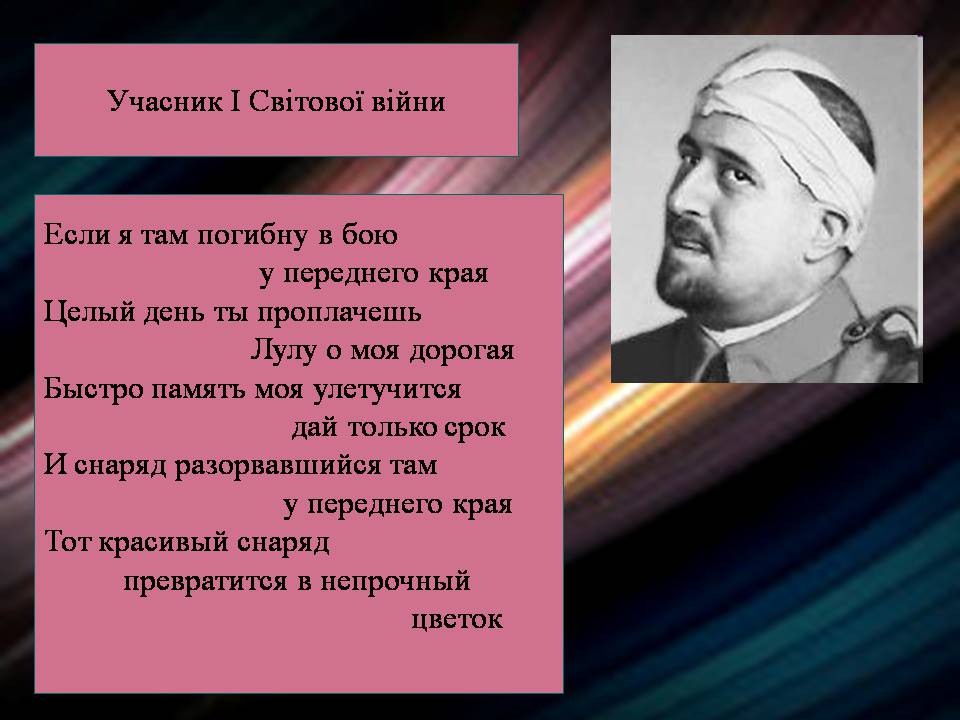 Учасник І Світової війни

Если я там погибну в бою
у переднего края
Целый день ты проплачешь
Лулу о моя дорогая
Быстро память моя улетучится
дай только срок
И снаряд разорвавшийся там
у переднего края
Тот красивый снаряд
превратится в непрочный
цветок